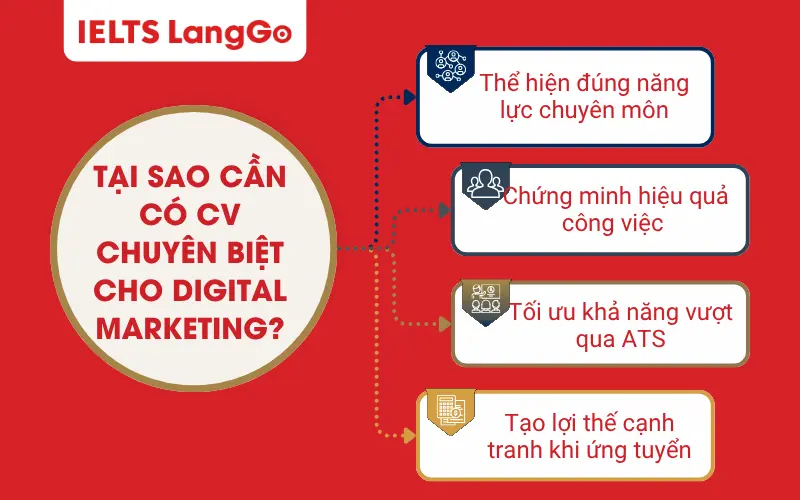 IELTS LangGo

TẠI SAO CẦN CÓ CV CHUYÊN BIỆT CHO DIGITAL MARKETING?

Thể hiện đúng năng lực chuyên môn

Chứng minh hiệu quả công việc

Tối ưu khả năng vượt qua ATS

Tạo lợi thế cạnh tranh khi ứng tuyển